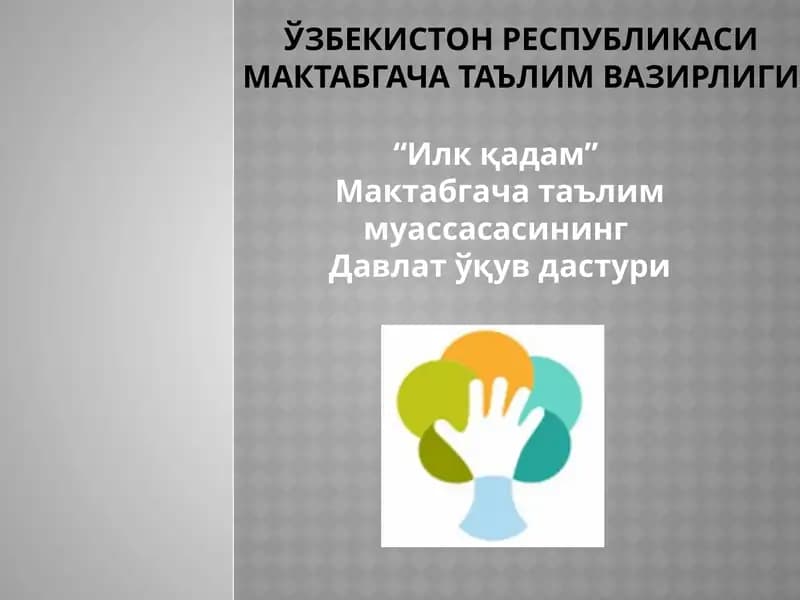 ЎЗБЕКИСТОН РЕСПУБЛИКАСИ МАКТАБГАЧА ТАЪЛИМ ВАЗИРЛИГИ

“Илк қадам” Мактабгача таълим муассасасининг Давлат ўқув дастури